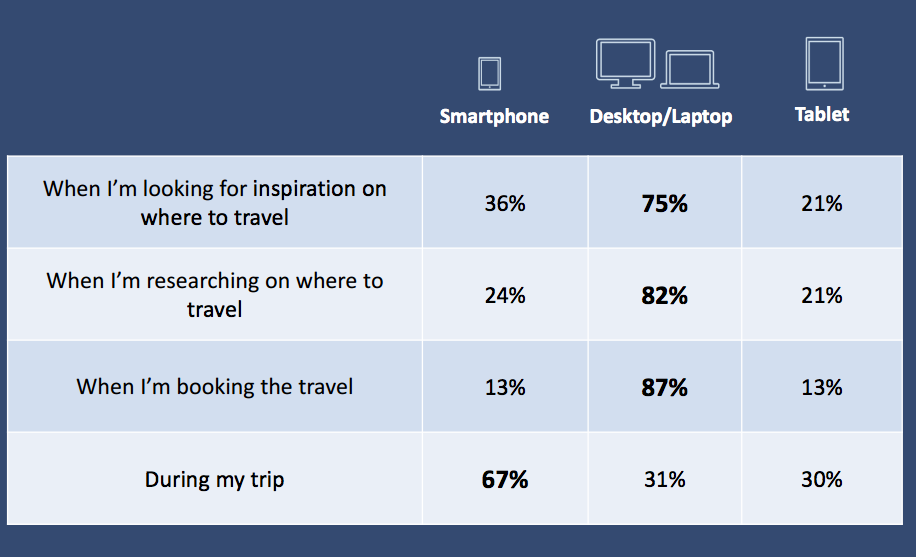 |  | Smartphone | Desktop/Laptop | Tablet |
|---|---|---|---|
| When I'm looking for inspiration on where to travel | 36% | **75%** | 21% |
| When I'm researching on where to travel | 24% | **82%** | 21% |
| When I'm booking the travel | 13% | **87%** | 13% |
| During my trip | **67%** | 31% | 30% |